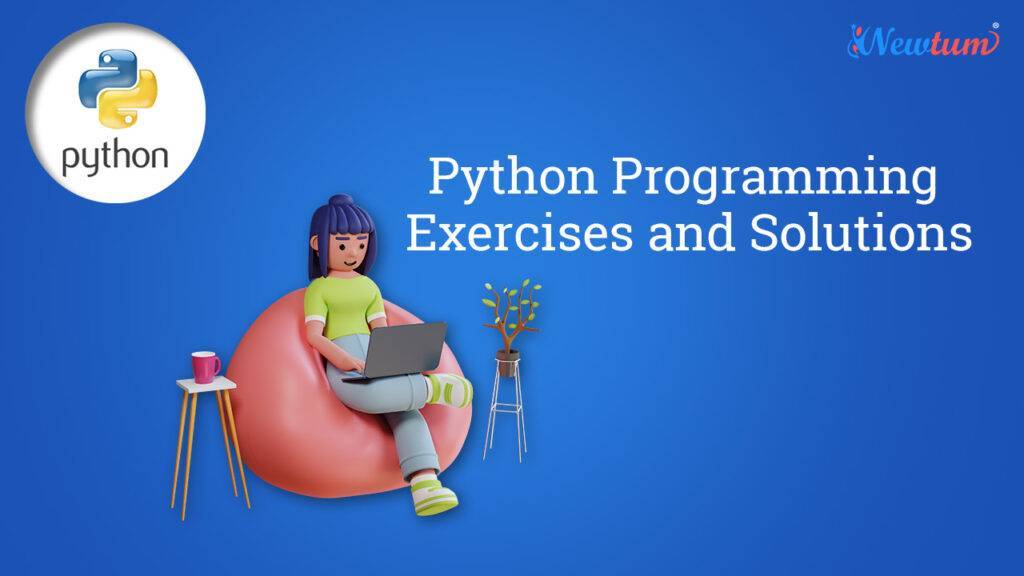 python

Newtum®

Python Programming
Exercises and Solutions